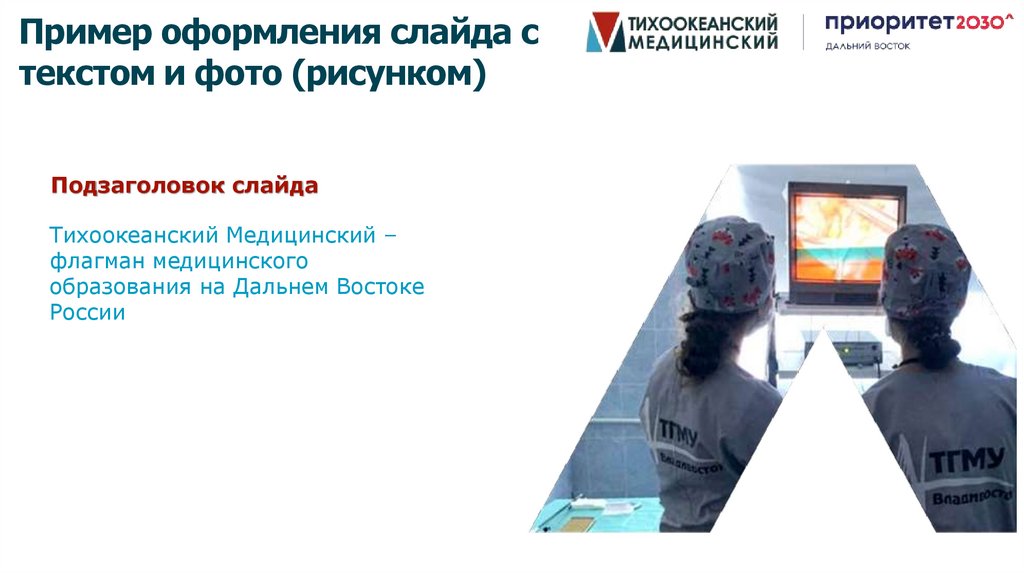 Пример оформления слайда с текстом и фото (рисунком)

ТИХООКЕАНСКИЙ МЕДИЦИНСКИЙ

приоритет2030^
ДАЛЬНИЙ ВОСТОК

Подзаголовок слайда

Тихоокеанский Медицинский – флагман медицинского образования на Дальнем Востоке России

ТГМУ
Владивосток

ТГМУ
Владивосток